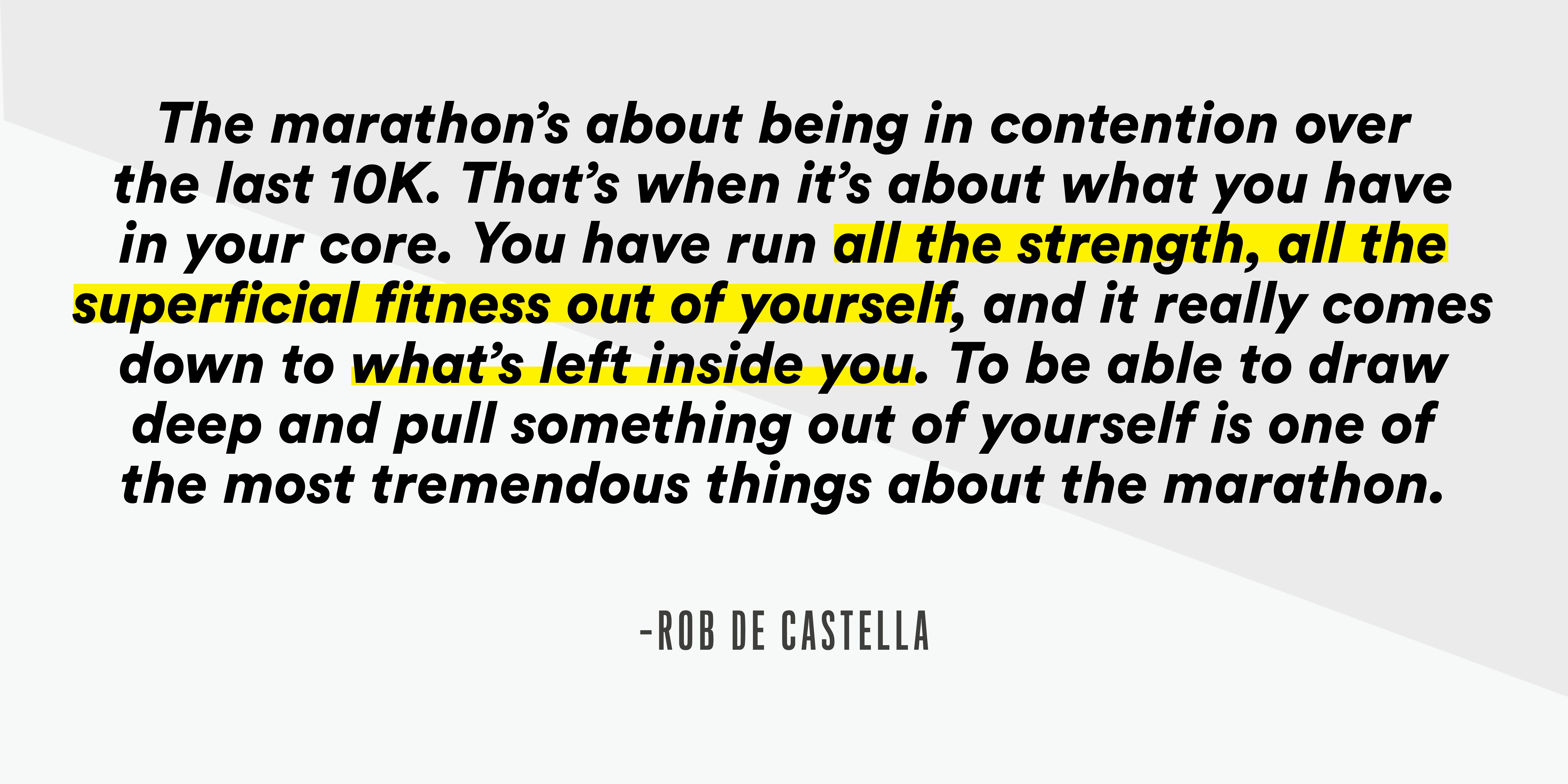 The marathon's about being in contention over the last 10K. That's when it's about what you have in your core. You have run all the strength, all the superficial fitness out of yourself, and it really comes down to what's left inside you. To be able to draw deep and pull something out of yourself is one of the most tremendous things about the marathon.

-ROB DE CASTELLA